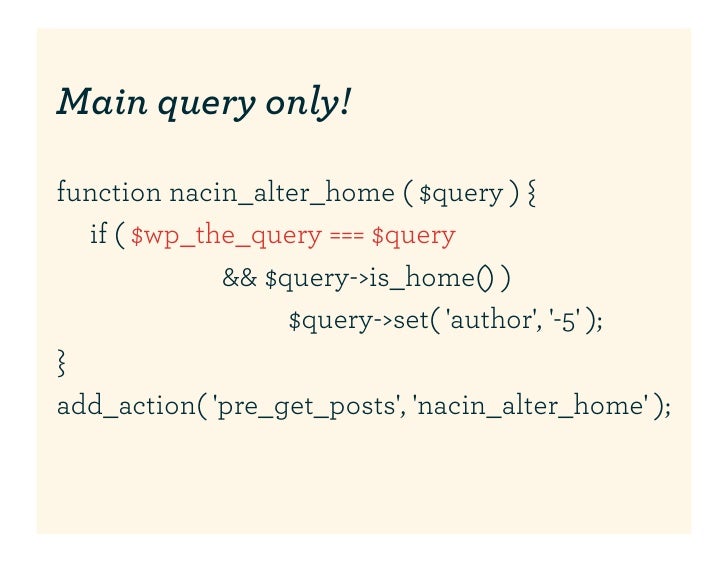 Main query only!

function nacin_alter_home ( $query ) {
if ( $wp_the_query === $query
&& $query->is_home() )
$query->set( 'author', '-5' );
}
add_action( 'pre_get_posts', 'nacin_alter_home' );